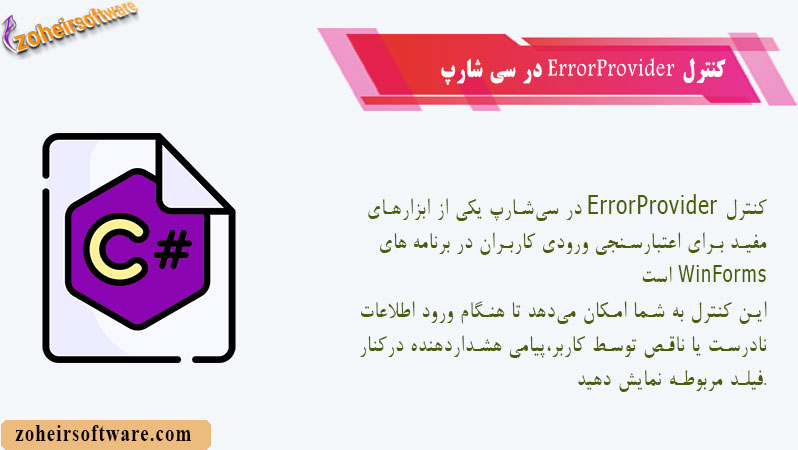 zoheirsoftware

کنترل ErrorProvider در سی شارپ

C#

کنترل ErrorProvider در سی‌شارپ یکی از ابزارهای مفید برای اعتبارسنجی ورودی کاربران در برنامه های WinForms است

این کنترل به شما امکان می‌دهد تا هنگام ورود اطلاعات نادرست یا ناقص توسط کاربر،پیامی هشداردهنده درکنار فیلد مربوطه نمایش دهید.

zoheirsoftware.com